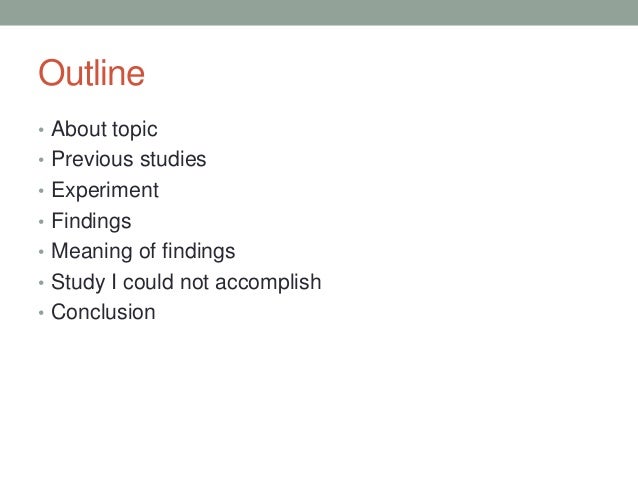 Outline

• About topic
• Previous studies
• Experiment
• Findings
• Meaning of findings
• Study I could not accomplish
• Conclusion